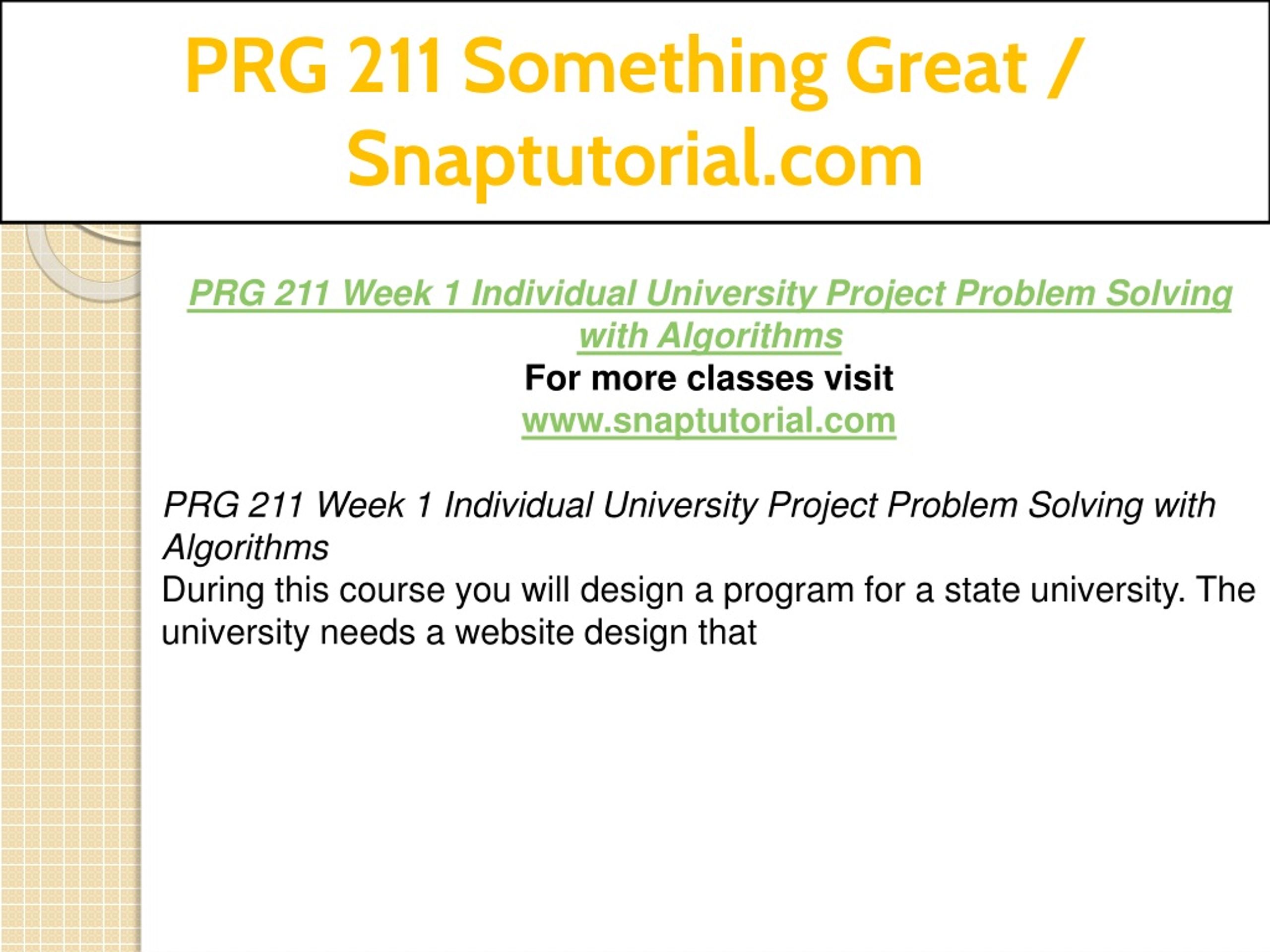 PRG 211 Something Great / Snaptutorial.com

PRG 211 Week 1 Individual University Project Problem Solving with Algorithms
For more classes visit
www.snaptutorial.com

PRG 211 Week 1 Individual University Project Problem Solving with Algorithms
During this course you will design a program for a state university. The university needs a website design that